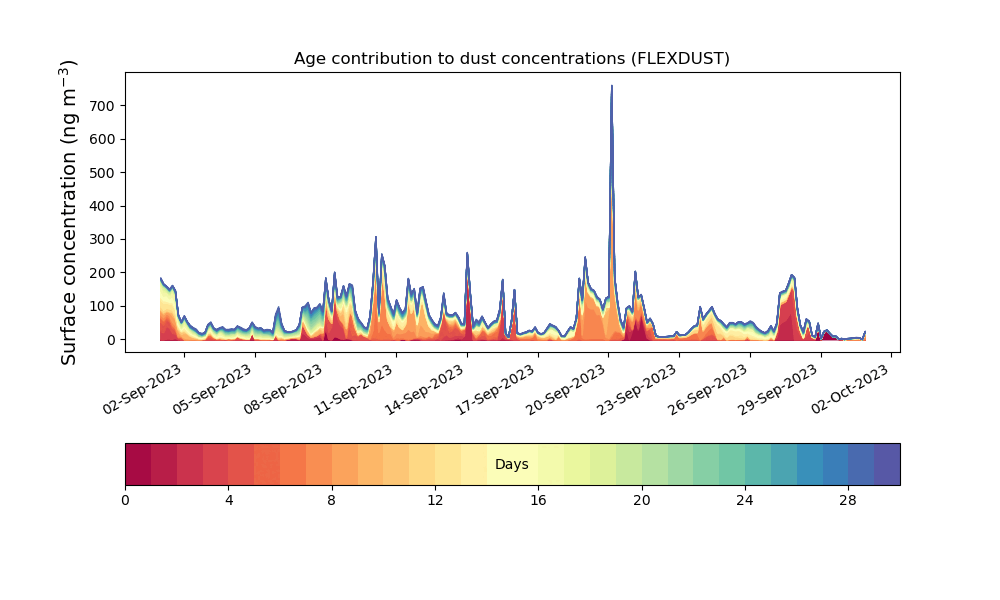 Age contribution to dust concentrations (FLEXDUST)

Surface concentration (ng m$^{-3}$)

700
600
500
400
300
200
100
0

02-Sep-2023
05-Sep-2023
08-Sep-2023
11-Sep-2023
14-Sep-2023
17-Sep-2023
20-Sep-2023
23-Sep-2023
26-Sep-2023
29-Sep-2023
02-Oct-2023

Days

0
4
8
12
16
20
24
28